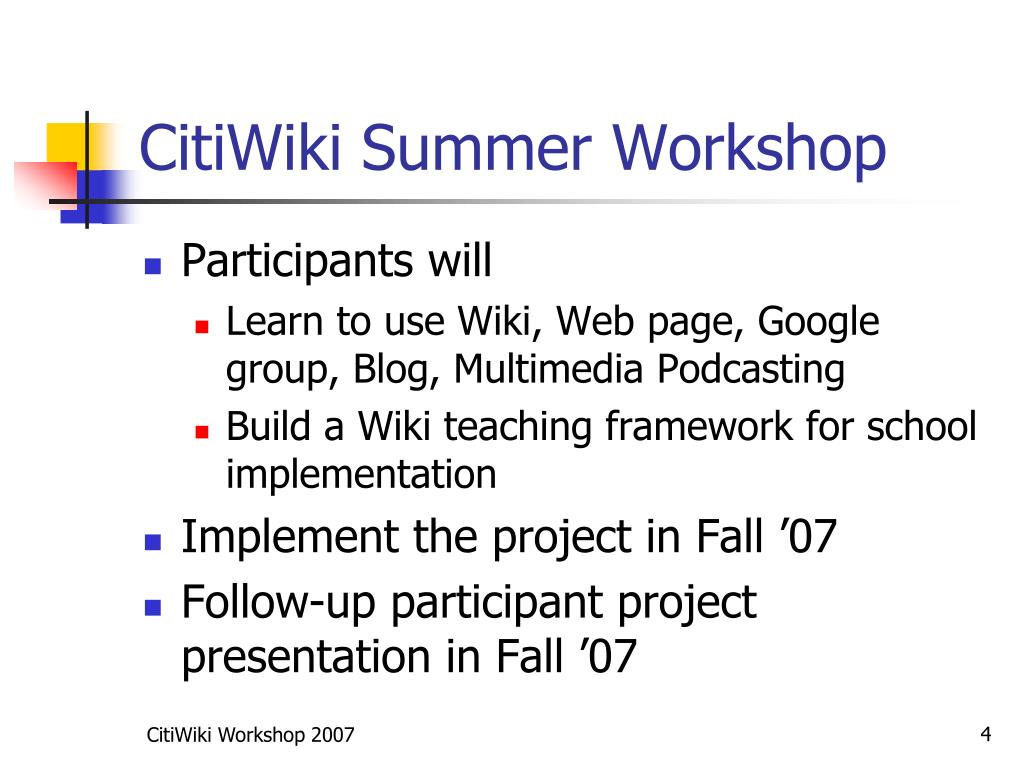 CitiWiki Summer Workshop

- Participants will
  - Learn to use Wiki, Web page, Google group, Blog, Multimedia Podcasting
  - Build a Wiki teaching framework for school implementation
- Implement the project in Fall ’07
- Follow-up participant project presentation in Fall ’07

CitiWiki Workshop 2007

4